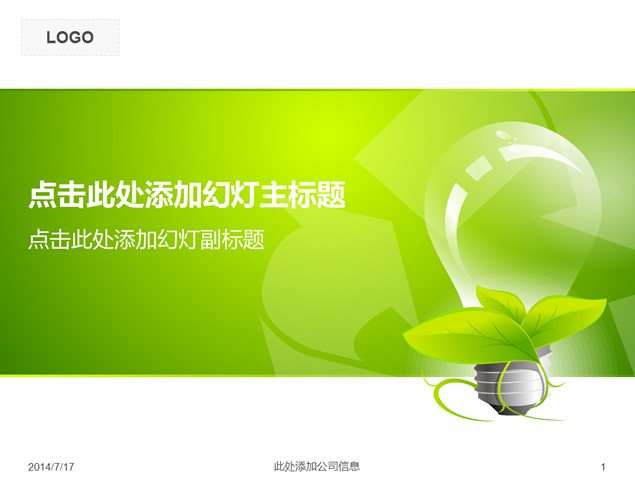 LOGO

点击此处添加幻灯主标题

点击此处添加幻灯副标题

2014/7/17

此处添加公司信息

1